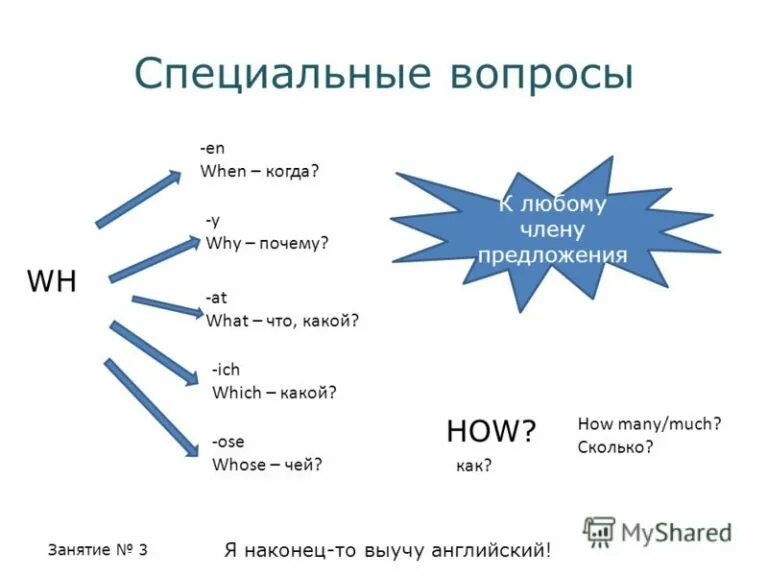 Специальные вопросы

WH

-en
When – когда?

-y
Why – почему?

-at
What – что, какой?

-ich
Which – какой?

-ose
Whose – чей?

К любому члену предложения

HOW?
как?

How many/much?
Сколько?

MyShared

Занятие № 3

Я наконец-то выучу английский!